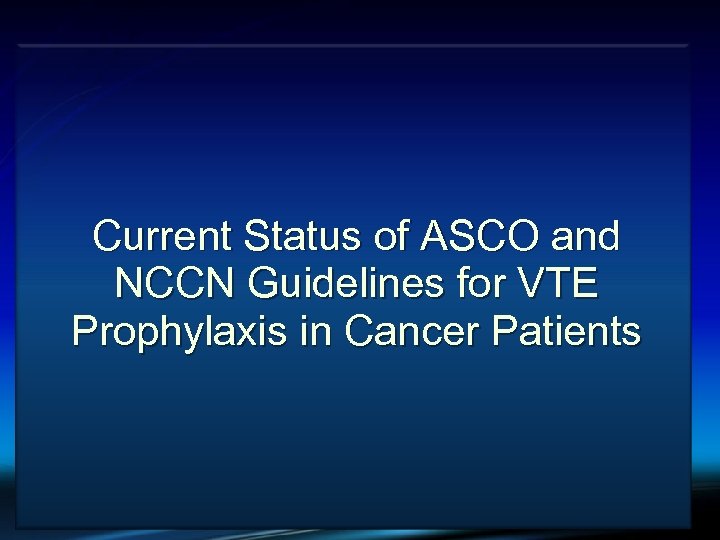 Current Status of ASCO and NCCN Guidelines for VTE Prophylaxis in Cancer Patients